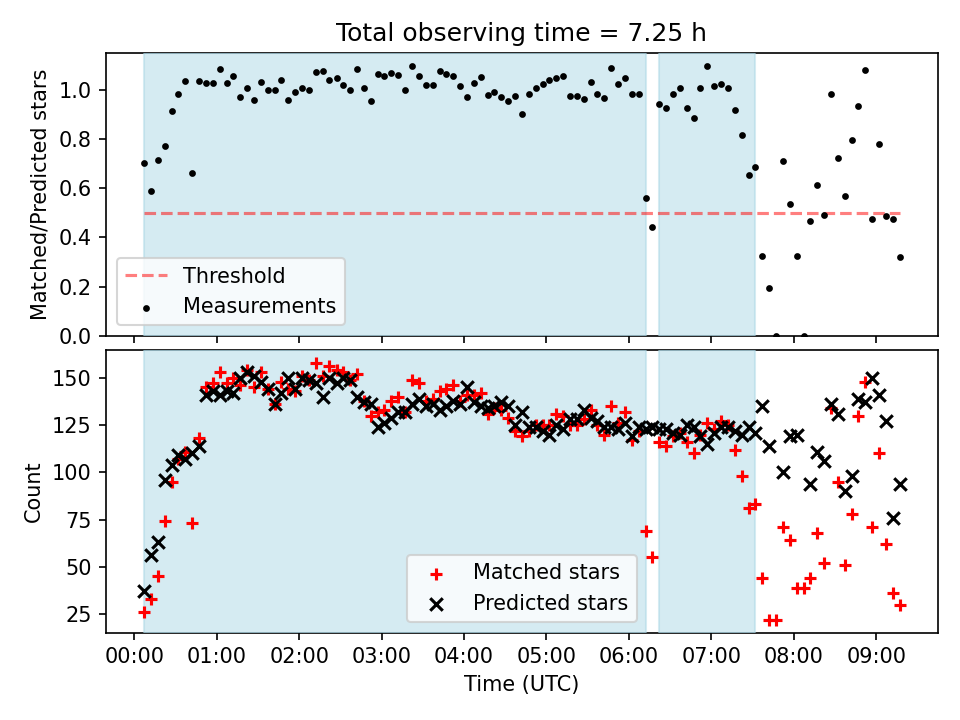 Total observing time = 7.25 h

Matched/Predicted stars

1.0
0.8
0.6
0.4
0.2
0.0

Threshold
Measurements

Count

150
125
100
75
50
25

Matched stars
Predicted stars

00:00 01:00 02:00 03:00 04:00 05:00 06:00 07:00 08:00 09:00

Time (UTC)